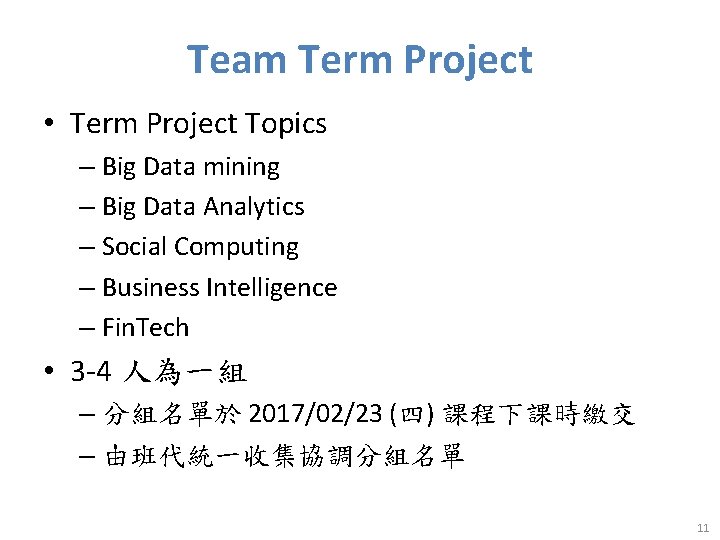 Team Term Project

• Term Project Topics
  – Big Data mining
  – Big Data Analytics
  – Social Computing
  – Business Intelligence
  – FinTech

• 3-4 人為一組
  – 分組名單於 2017/02/23 (四) 課程下課時繳交
  – 由班代統一收集協調分組名單

11